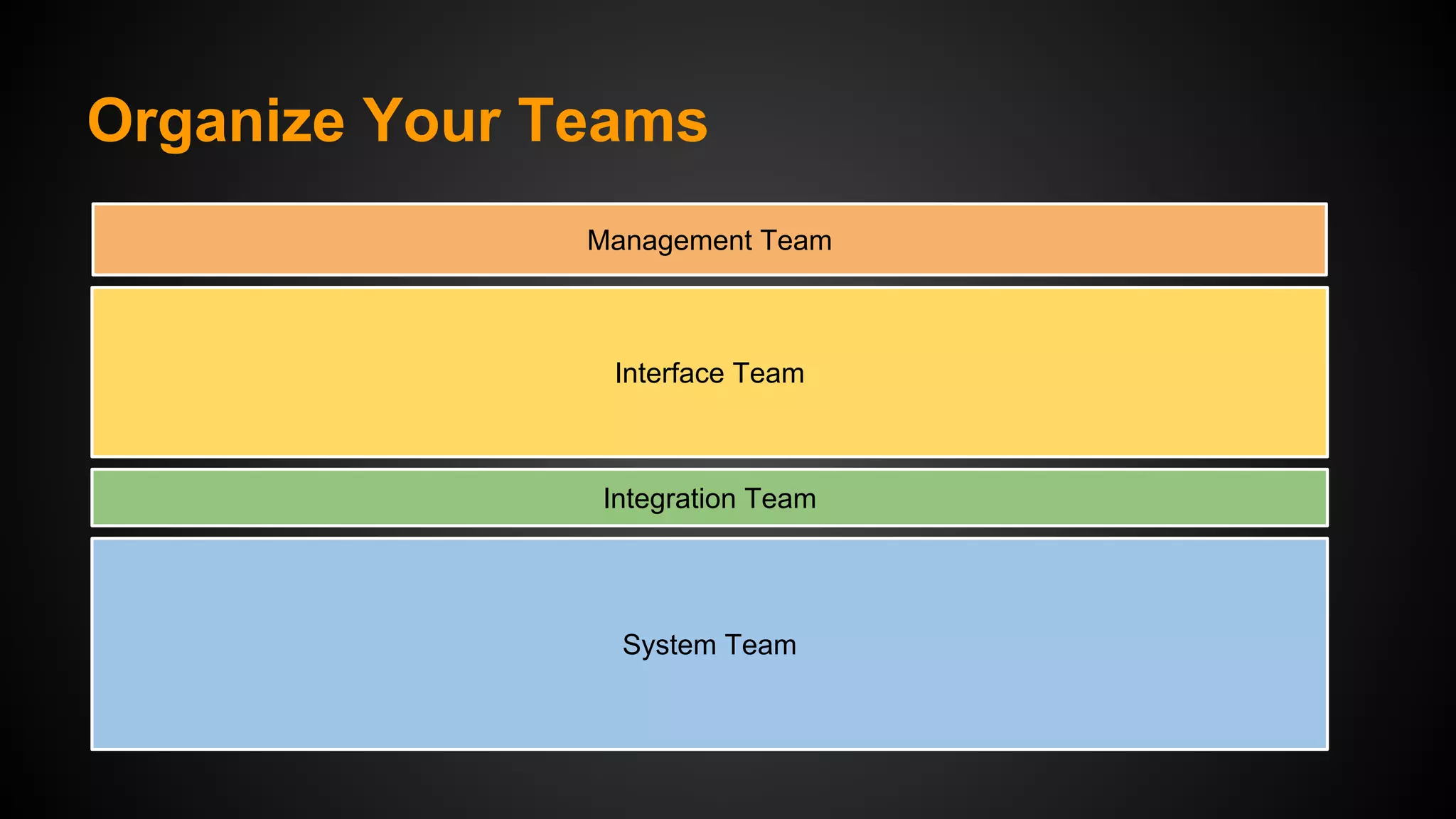 Organize Your Teams

Management Team

Interface Team

Integration Team

System Team